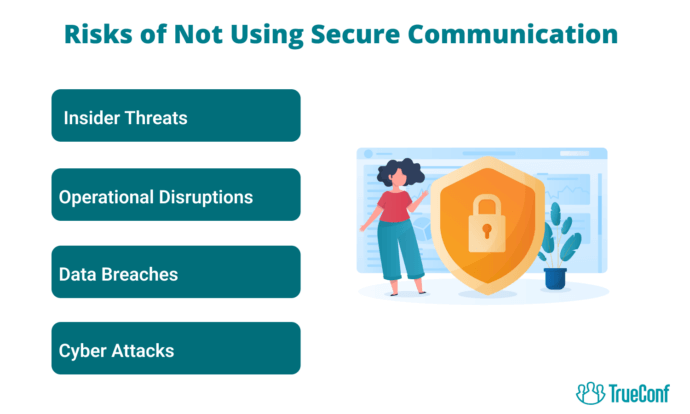 Risks of Not Using Secure Communication

Insider Threats

Operational Disruptions

Data Breaches

Cyber Attacks

TrueConf